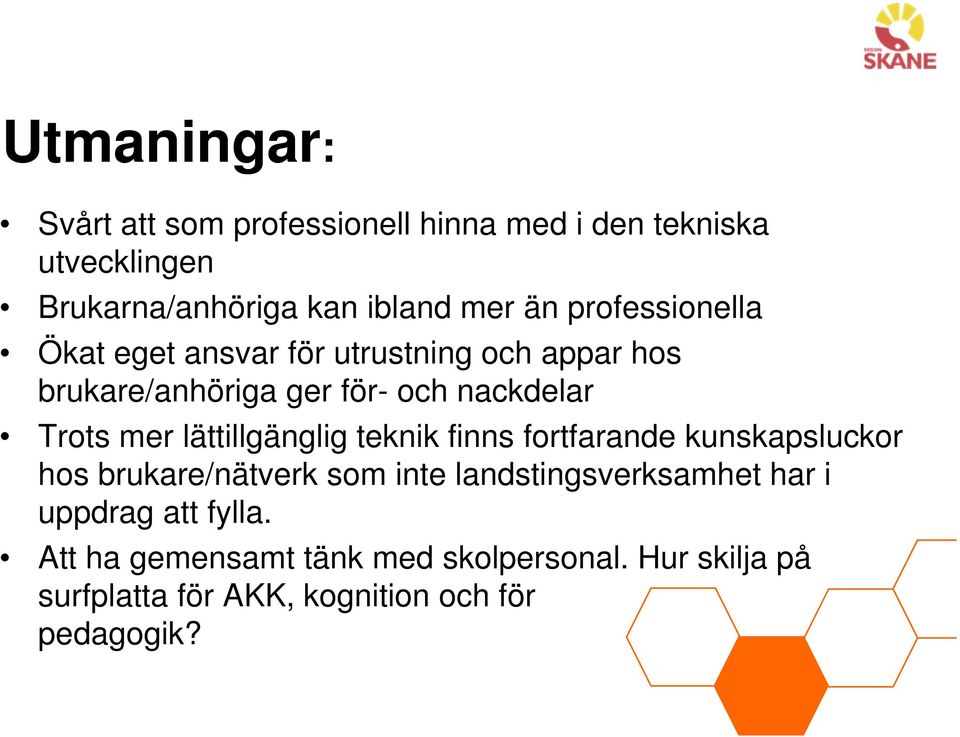 REGION
SKÅNE

Utmaningar:

• Svårt att som professionell hinna med i den tekniska utvecklingen
• Brukarna/anhöriga kan ibland mer än professionella
• Ökat eget ansvar för utrustning och appar hos brukare/anhöriga ger för- och nackdelar
• Trots mer lättillgänglig teknik finns fortfarande kunskapsluckor hos brukare/nätverk som inte landstingsverksamhet har i uppdrag att fylla.
• Att ha gemensamt tänk med skolpersonal. Hur skilja på surfplatta för AKK, kognition och för pedagogik?